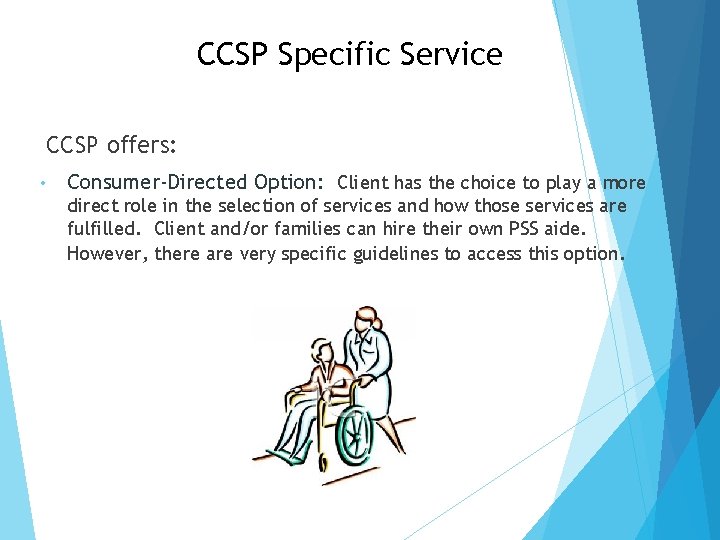 CCSP Specific Service

CCSP offers:

• Consumer-Directed Option: Client has the choice to play a more direct role in the selection of services and how those services are fulfilled. Client and/or families can hire their own PSS aide. However, there are very specific guidelines to access this option.